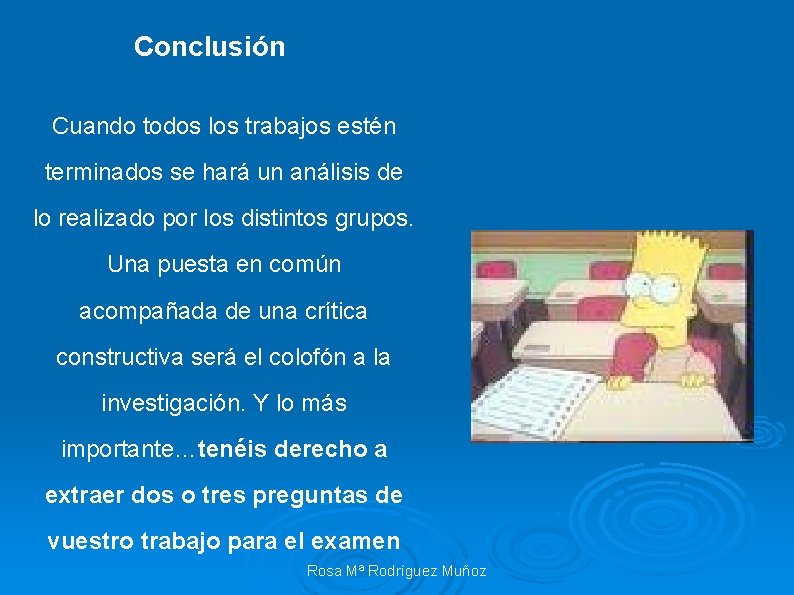 Conclusión

Cuando todos los trabajos estén terminados se hará un análisis de lo realizado por los distintos grupos. Una puesta en común acompañada de una crítica constructiva será el colofón a la investigación. Y lo más importante…tenéis derecho a extraer dos o tres preguntas de vuestro trabajo para el examen

Rosa Mª Rodríguez Muñoz